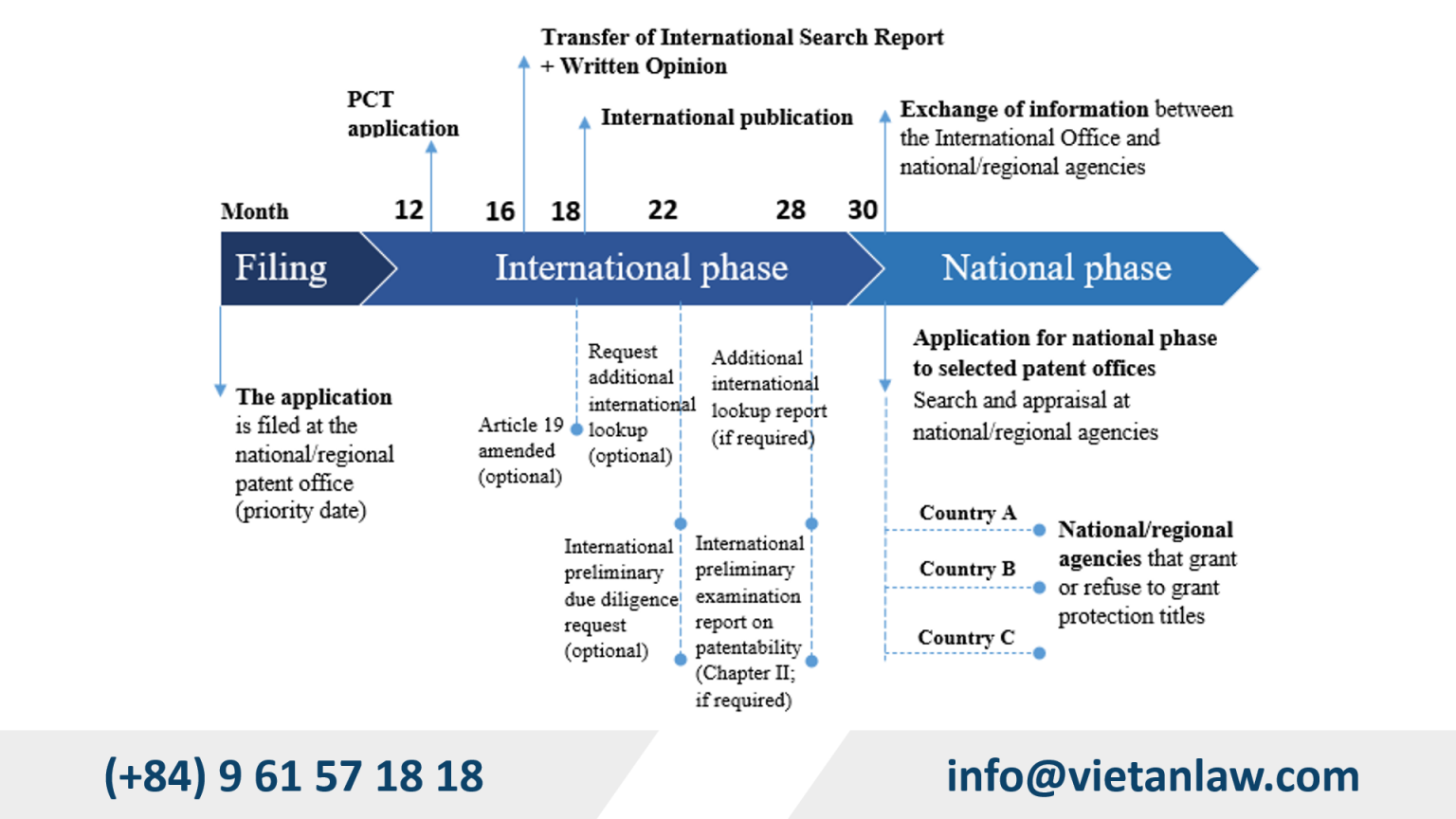 Transfer of International Search Report + Written Opinion

PCT application

International publication

Exchange of information between the International Office and national/regional agencies

Month 12 16 18 22 28 30

Filing

International phase

National phase

The application is filed at the national/regional patent office (priority date)

Article 19 amended (optional)

Request additional international lookup (optional)

Additional international lookup report (if required)

International preliminary due diligence request (optional)

International preliminary examination report on patentability (Chapter II; if required)

Application for national phase to selected patent offices
Search and appraisal at national/regional agencies

Country A

Country B

Country C

National/regional agencies that grant or refuse to grant protection titles

(+84) 9 61 57 18 18

info@vietanlaw.com